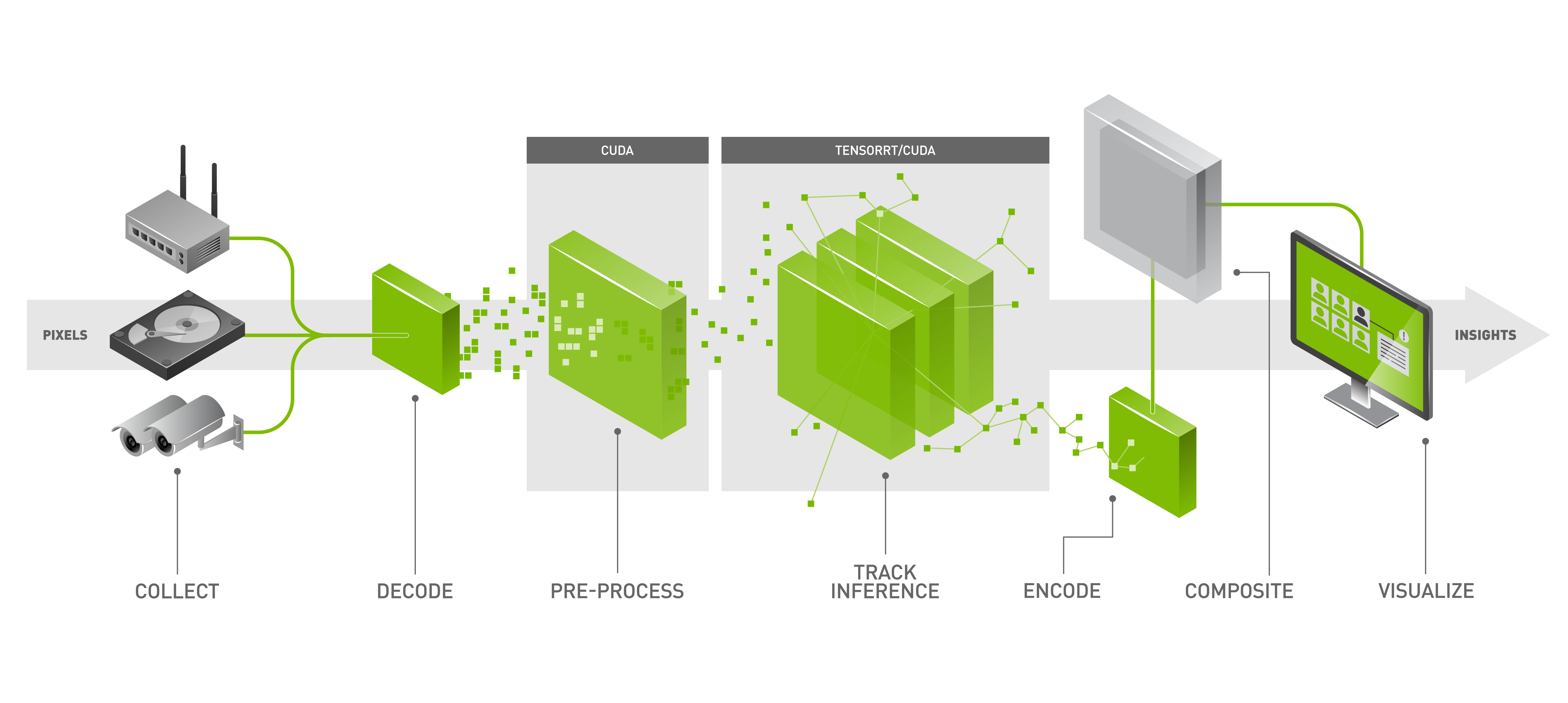 CUDA

TENSORRT/CUDA

PIXELS

INSIGHTS

COLLECT

DECODE

PRE-PROCESS

TRACK
INFERENCE

ENCODE

COMPOSITE

VISUALIZE